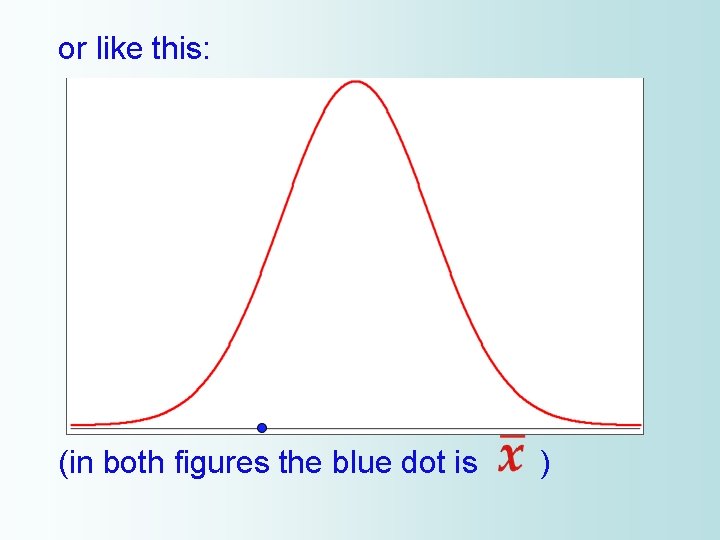 or like this:

(in both figures the blue dot is $\bar{x}$ )